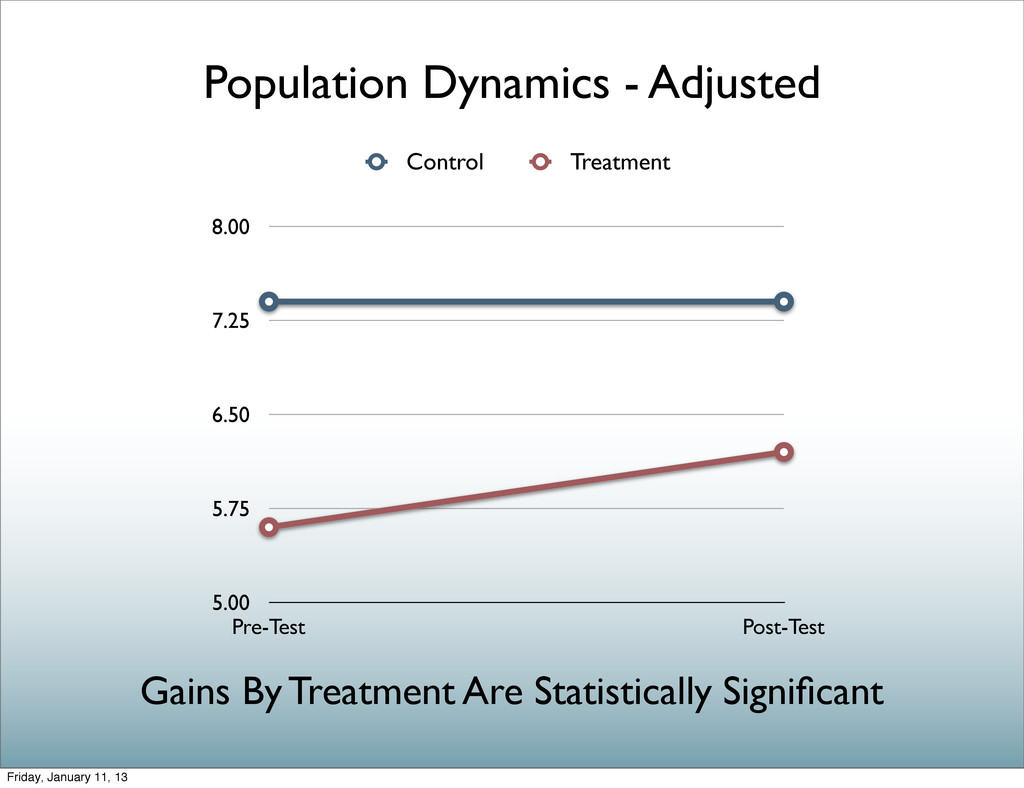 Population Dynamics - Adjusted

Control Treatment

8.00
7.25
6.50
5.75
5.00

Pre-Test Post-Test

Gains By Treatment Are Statistically Significant

Friday, January 11, 13